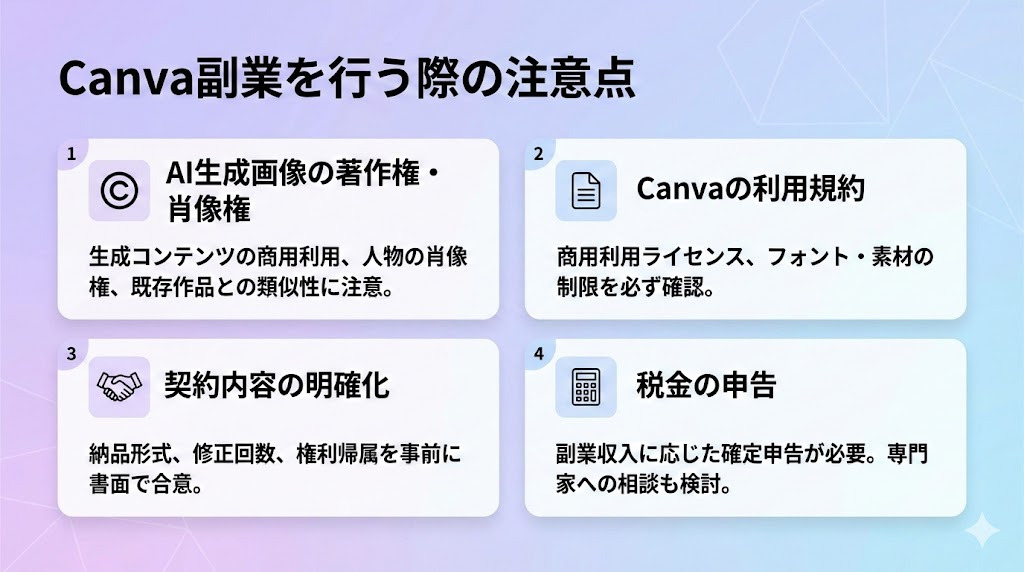 Canva副業を行う際の注意点

1

AI生成画像の著作権・肖像権

生成コンテンツの商用利用、人物の肖像権、既存作品との類似性に注意。

2

Canvaの利用規約

商用利用ライセンス、フォント・素材の制限を必ず確認。

3

契約内容の明確化

納品形式、修正回数、権利帰属を事前に書面で合意。

4

税金の申告

副業収入に応じた確定申告が必要。専門家への相談も検討。